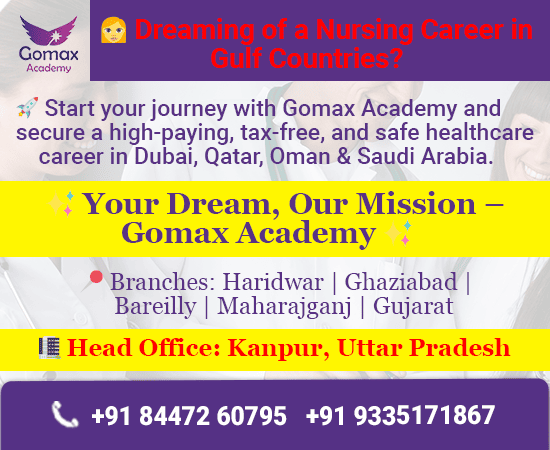 Gomax
Academy

Dreaming of a Nursing Career in Gulf Countries?

Start your journey with Gomax Academy and secure a high-paying, tax-free, and safe healthcare career in Dubai, Qatar, Oman & Saudi Arabia.

Your Dream, Our Mission – Gomax Academy

Branches: Haridwar | Ghaziabad | Bareilly | Maharajganj | Gujarat

Head Office: Kanpur, Uttar Pradesh

+91 84472 60795 +91 9335171867